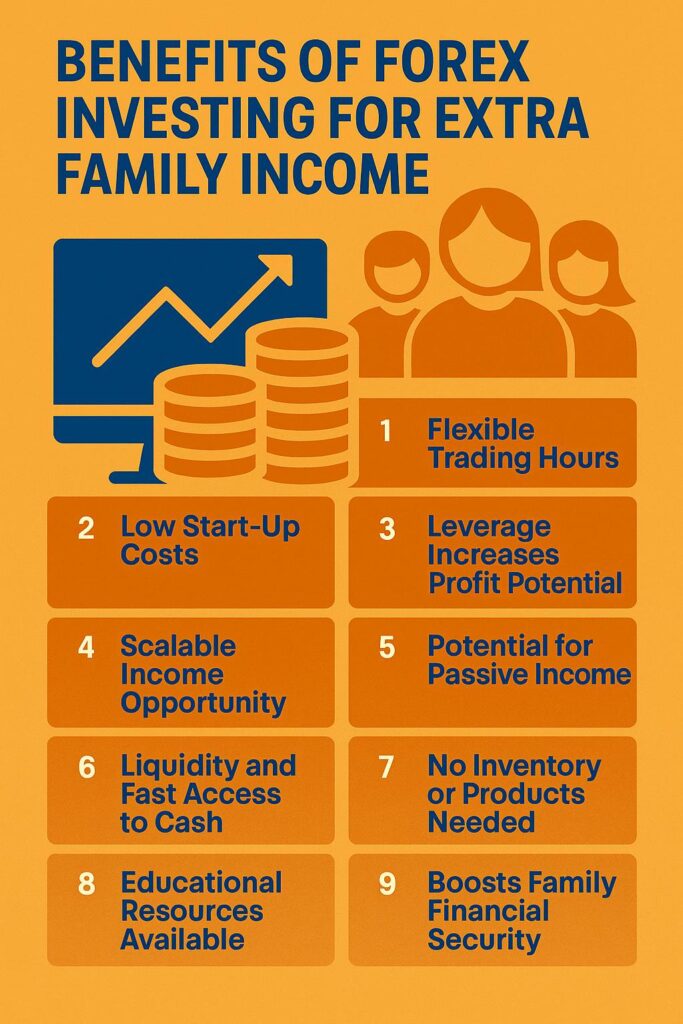 BENEFITS OF FOREX INVESTING FOR EXTRA FAMILY INCOME

1 Flexible Trading Hours

2 Low Start-Up Costs

3 Leverage Increases Profit Potential

4 Scalable Income Opportunity

5 Potential for Passive Income

6 Liquidity and Fast Access to Cash

7 No Inventory or Products Needed

8 Educational Resources Available

9 Boosts Family Financial Security